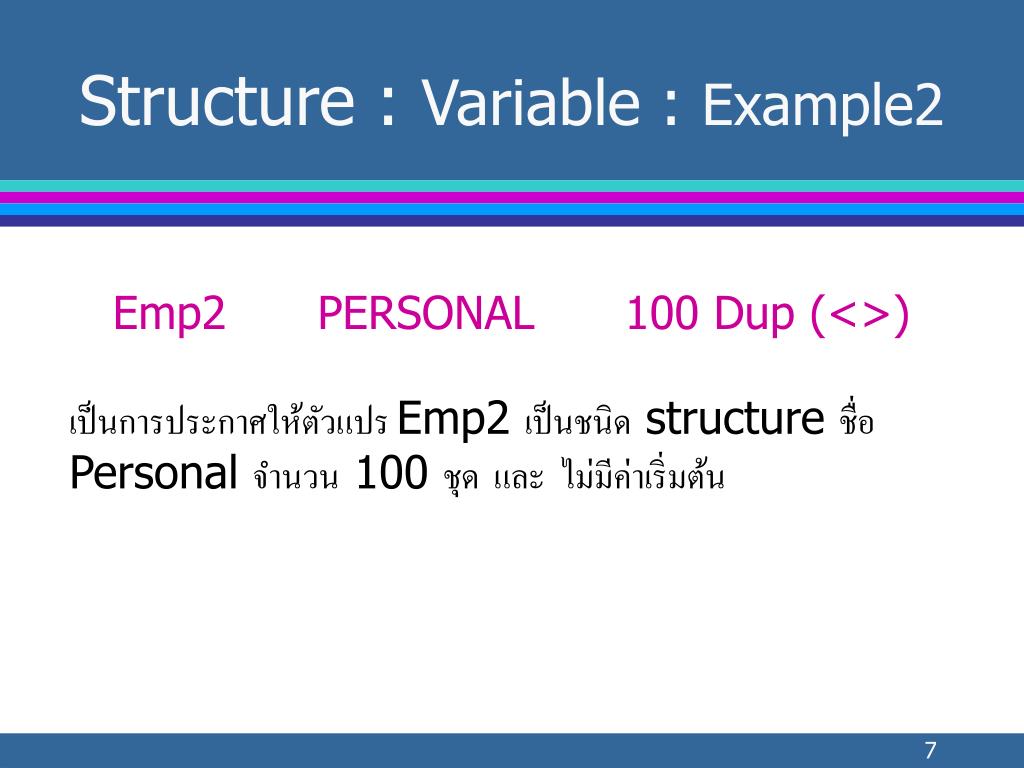 Structure : Variable : Example2

Emp2 PERSONAL 100 Dup (<>)

เป็นการประกาศให้ตัวแปร Emp2 เป็นชนิด structure ชื่อ Personal จำนวน 100 ชุด และ ไม่มีค่าเริ่มต้น

7